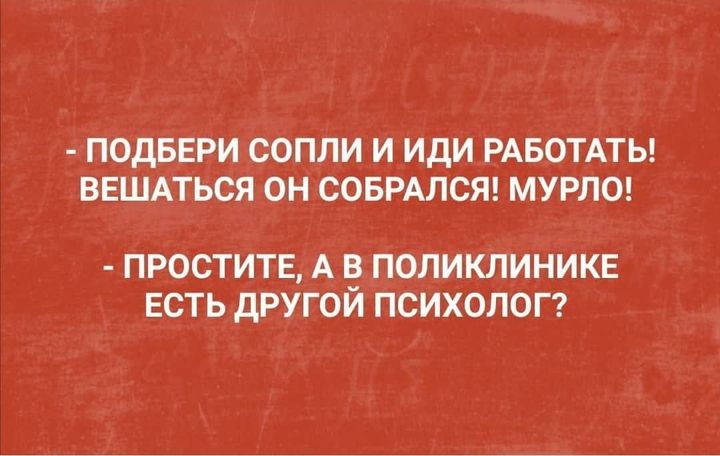 - ПОДБЕРИ СОПЛИ И ИДИ РАБОТАТЬ! ВЕШАТЬСЯ ОН СОБРАЛСЯ! МУРЛО!

- ПРОСТИТЕ, А В ПОЛИКЛИНИКЕ ЕСТЬ ДРУГОЙ ПСИХОЛОГ?